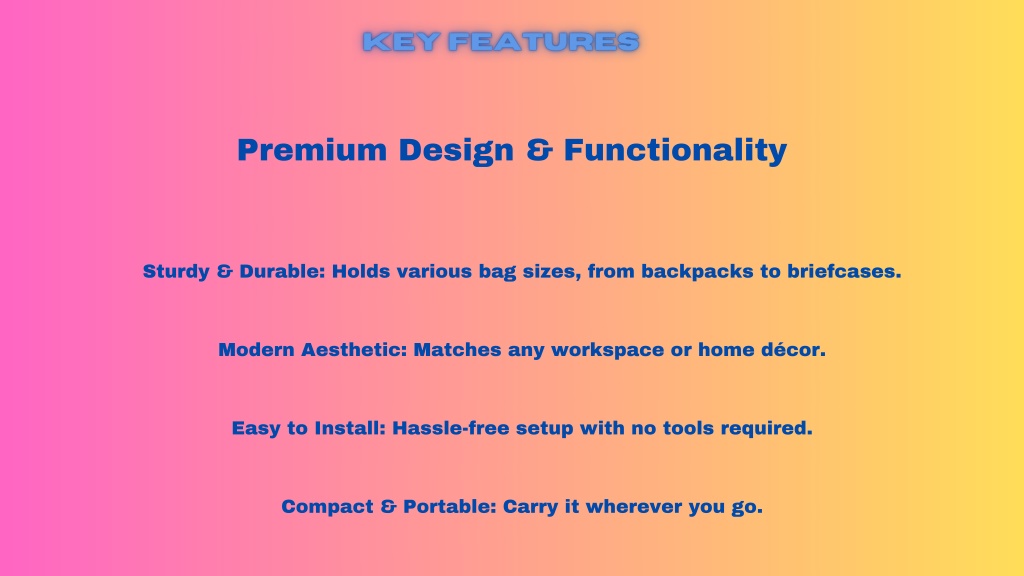 KEY FEATURES

Premium Design & Functionality

Sturdy & Durable: Holds various bag sizes, from backpacks to briefcases.

Modern Aesthetic: Matches any workspace or home décor.

Easy to Install: Hassle-free setup with no tools required.

Compact & Portable: Carry it wherever you go.